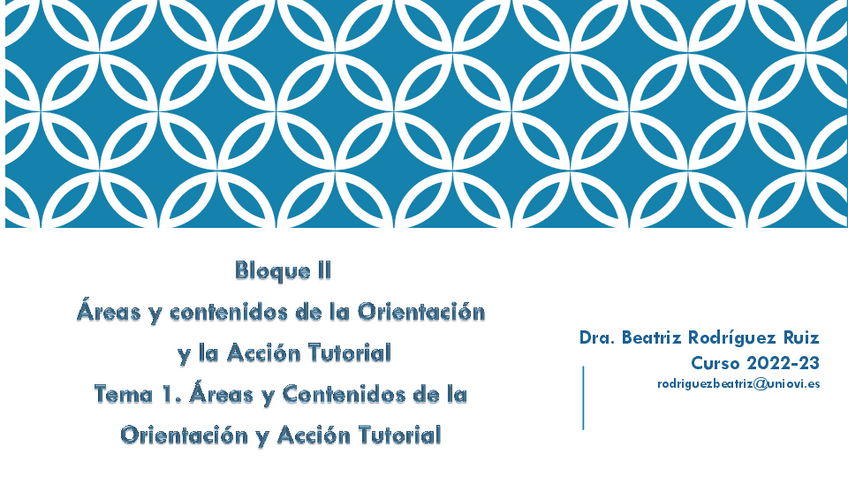 Bloque II
Áreas y contenidos de la Orientación y la Acción Tutorial
Tema 1. Áreas y Contenidos de la Orientación y Acción Tutorial

Dra. Beatriz Rodríguez Ruiz
Curso 2022-23
rodriguezbeatriz@uniovi.es